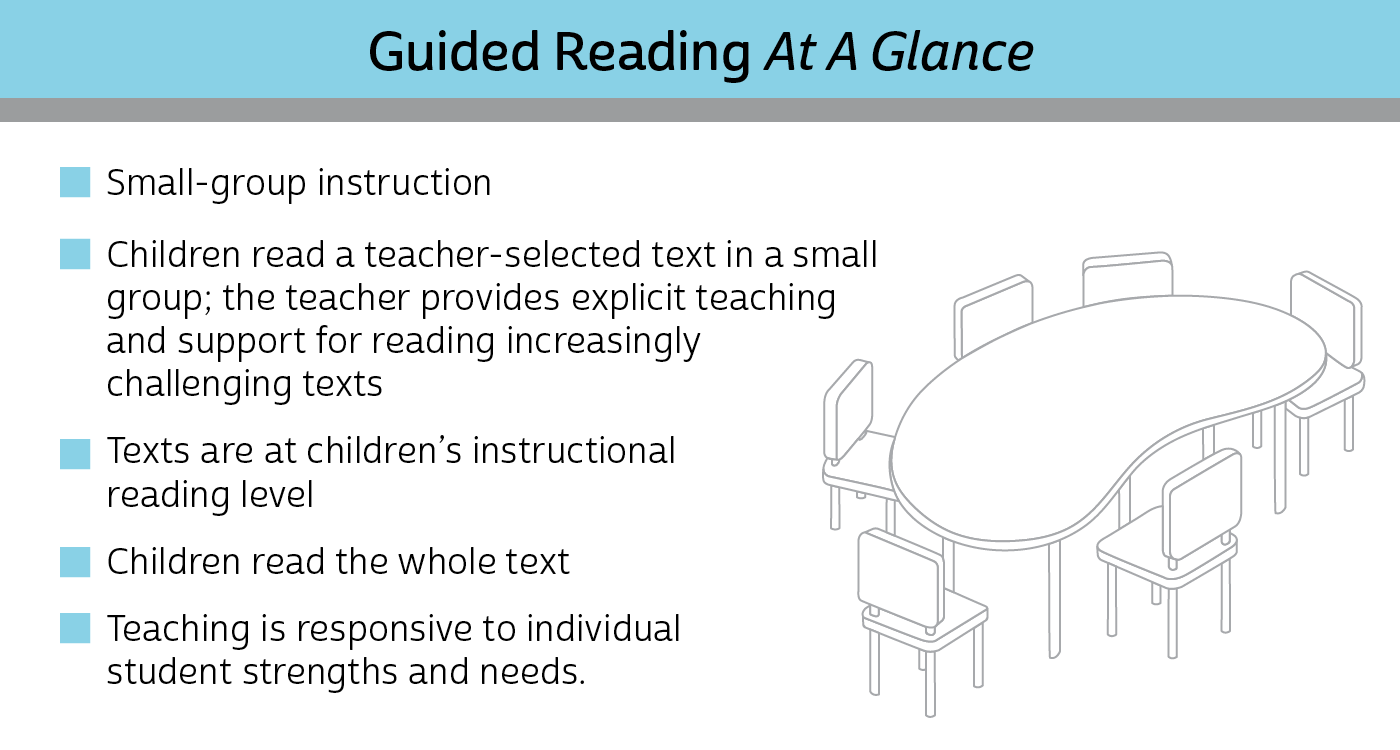 Guided Reading At A Glance

Small-group instruction

Children read a teacher-selected text in a small group; the teacher provides explicit teaching and support for reading increasingly challenging texts

Texts are at children's instructional reading level

Children read the whole text

Teaching is responsive to individual student strengths and needs.